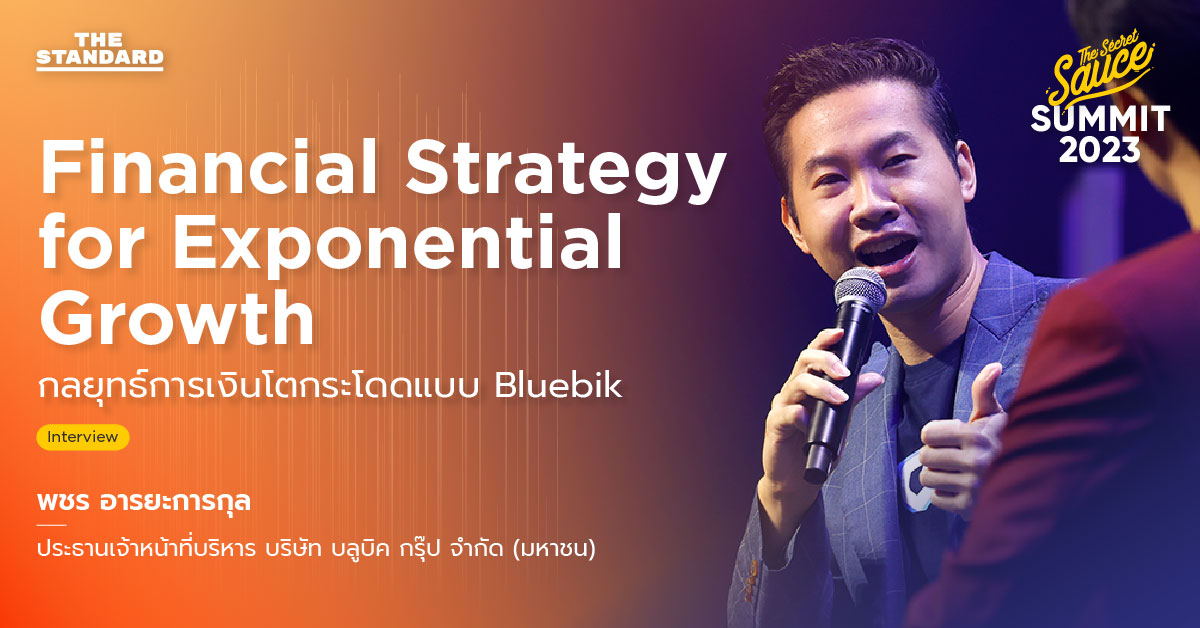 THE STANDARD

The Secret Sauce SUMMIT 2023

Financial Strategy for Exponential Growth

กลยุทธ์การเงินโตกระโดดแบบ Bluebik

Interview

พชร อารยะการกุล

ประธานเจ้าหน้าที่บริหาร บริษัท บลูบิค กรุ๊ป จำกัด (มหาชน)